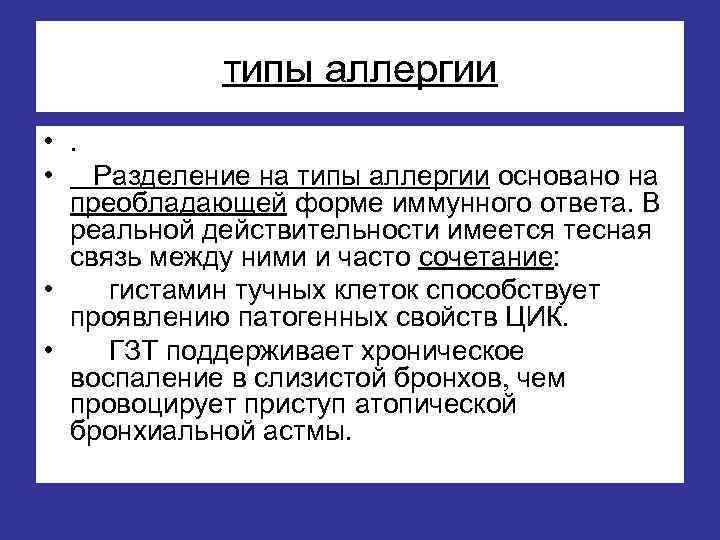 типы аллергии

• .
• Разделение на типы аллергии основано на преобладающей форме иммунного ответа. В реальной действительности имеется тесная связь между ними и часто сочетание:
• гистамин тучных клеток способствует проявлению патогенных свойств ЦИК.
• ГЗТ поддерживает хроническое воспаление в слизистой бронхов, чем провоцирует приступ атопической бронхиальной астмы.